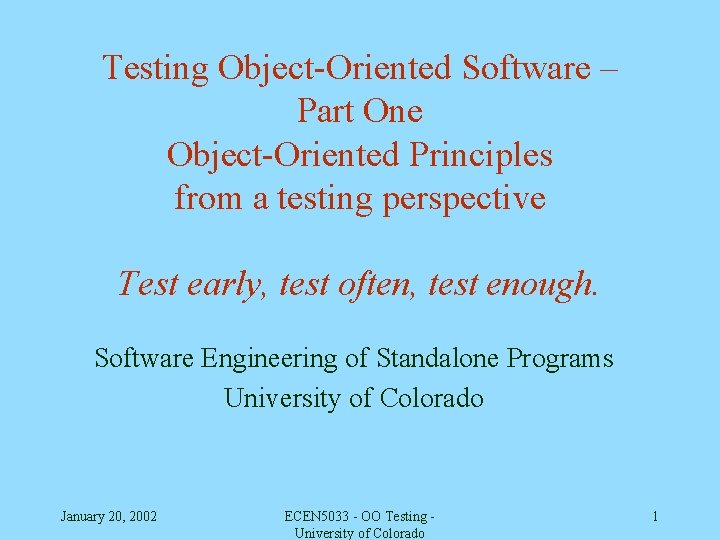 Testing Object-Oriented Software – Part One
Object-Oriented Principles from a testing perspective

Test early, test often, test enough.

Software Engineering of Standalone Programs
University of Colorado

January 20, 2002

ECEN5033 - OO Testing - University of Colorado

1